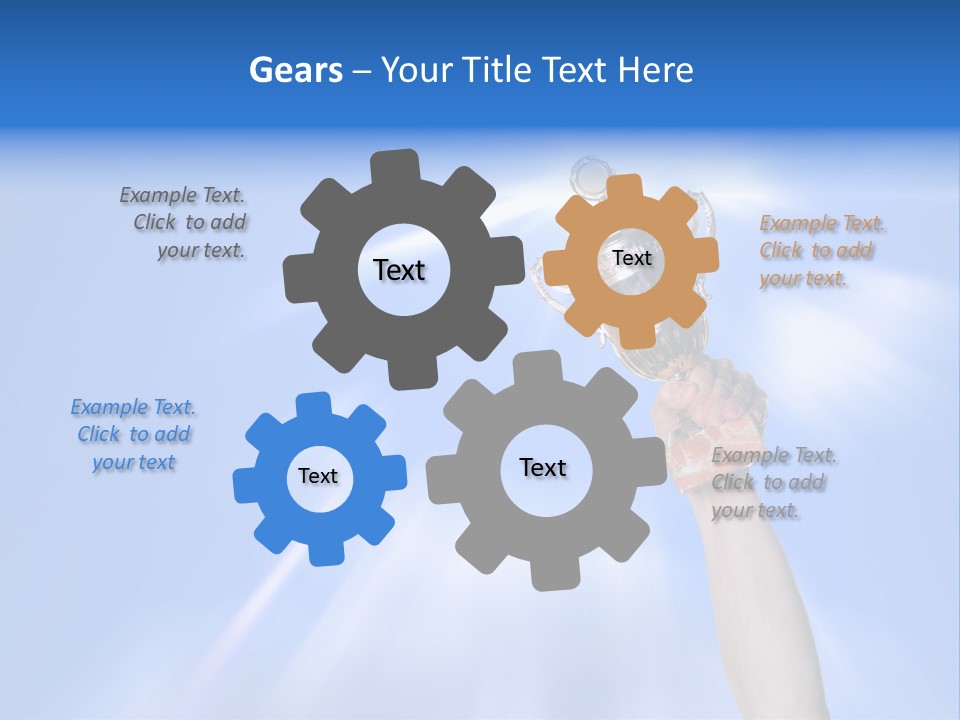 Gears – Your Title Text Here

Example Text. Click to add your text.

Text

Text

Example Text. Click to add your text.

Example Text. Click to add your text

Text

Text

Example Text. Click to add your text.